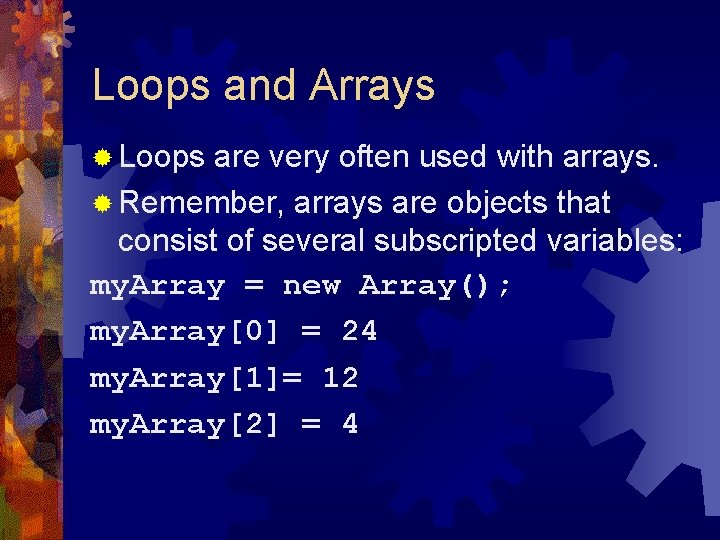 Loops and Arrays

Loops are very often used with arrays.

Remember, arrays are objects that consist of several subscripted variables:

myArray = new Array();

myArray[0] = 24

myArray[1]= 12

myArray[2] = 4